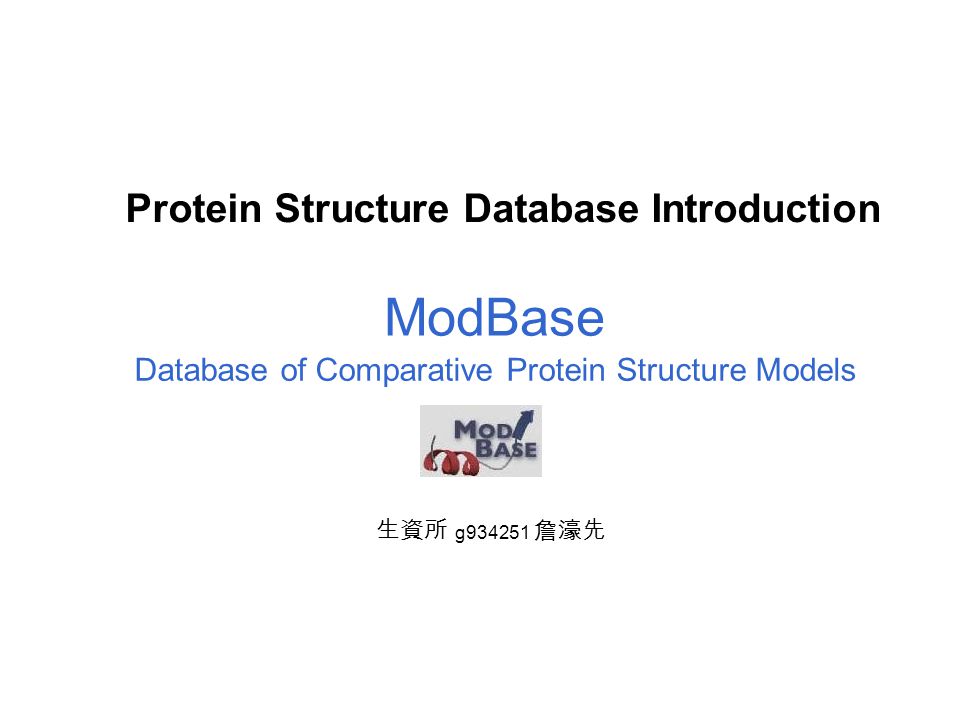 Protein Structure Database Introduction

ModBase

Database of Comparative Protein Structure Models

MOD BASE

生資所 g934251 詹濠先